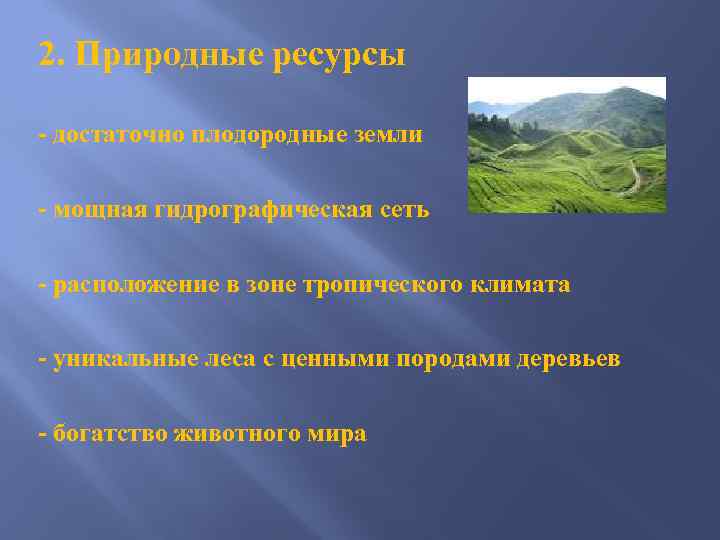 2. Природные ресурсы

- достаточно плодородные земли

- мощная гидрографическая сеть

- расположение в зоне тропического климата

- уникальные леса с ценными породами деревьев

- богатство животного мира